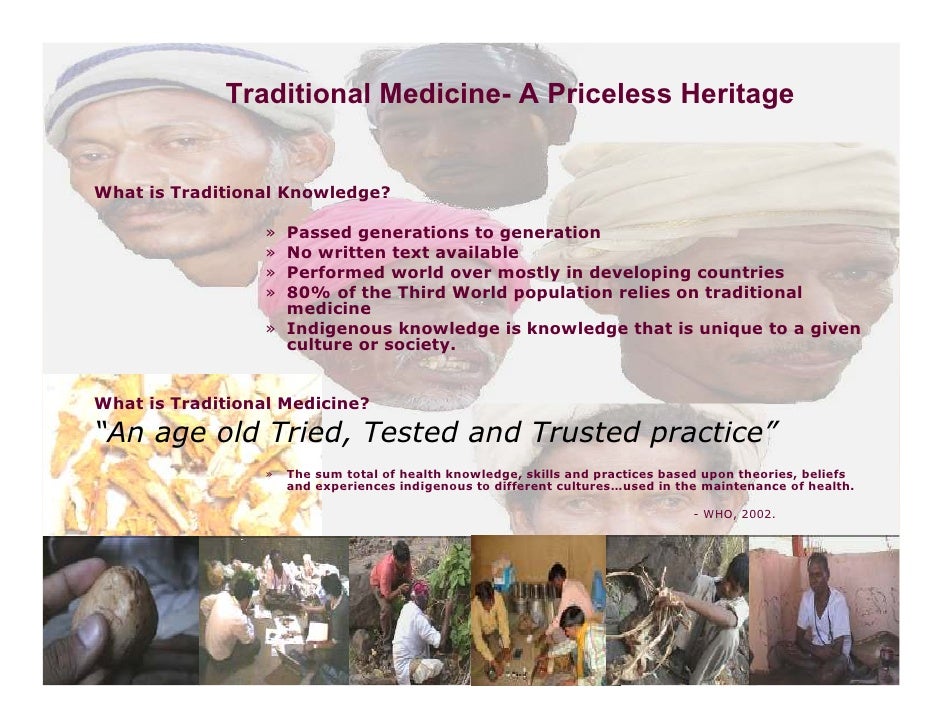 Traditional Medicine- A Priceless Heritage

What is Traditional Knowledge?

» Passed generations to generation
» No written text available
» Performed world over mostly in developing countries
» 80% of the Third World population relies on traditional medicine
» Indigenous knowledge is knowledge that is unique to a given culture or society.

What is Traditional Medicine?

“An age old Tried, Tested and Trusted practice”

» The sum total of health knowledge, skills and practices based upon theories, beliefs and experiences indigenous to different cultures…used in the maintenance of health.

- WHO, 2002.